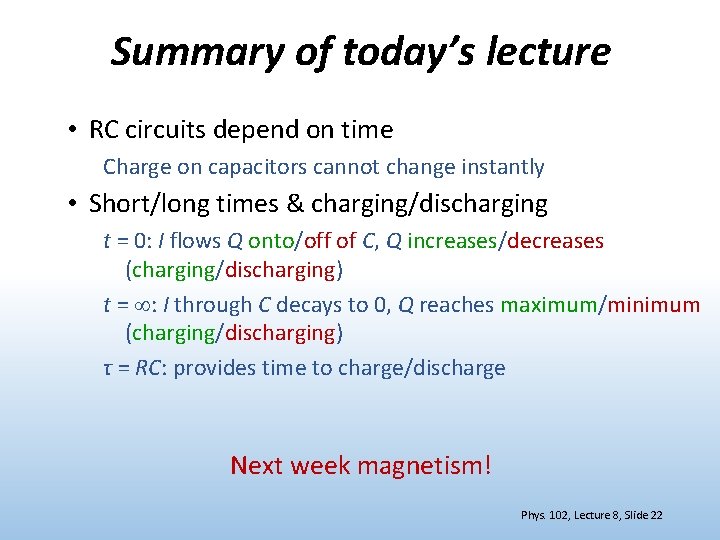 Summary of today's lecture

• RC circuits depend on time

Charge on capacitors cannot change instantly

• Short/long times & charging/discharging

$t = 0$: $I$ flows $Q$ onto/off of $C$, $Q$ increases/decreases (charging/discharging)

$t = \infty$: $I$ through $C$ decays to 0, $Q$ reaches maximum/minimum (charging/discharging)

$\tau = RC$: provides time to charge/discharge

Next week magnetism!

Phys. 102, Lecture 8, Slide 22